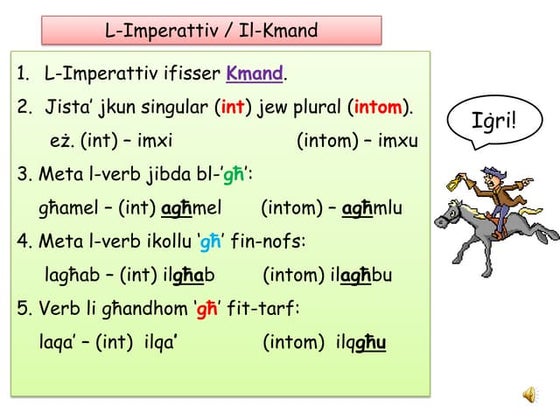 L-Imperattiv / Il-Kmand

1. L-Imperattiv ifisser Kmand.

2. Jista' jkun singular (int) jew plural (intom).

eż. (int) – imxi (intom) – imxu

3. Meta l-verb jibda bl-'għ':

għamel – (int) agħmel (intom) – agħmlu

4. Meta l-verb ikollu 'għ' fin-nofs:

lagħab – (int) ilgħab (intom) ilagħbu

5. Verb li għandhom 'għ' fit-tarf:

laqa' – (int) ilqa' (intom) ilqgħu

Iġri!